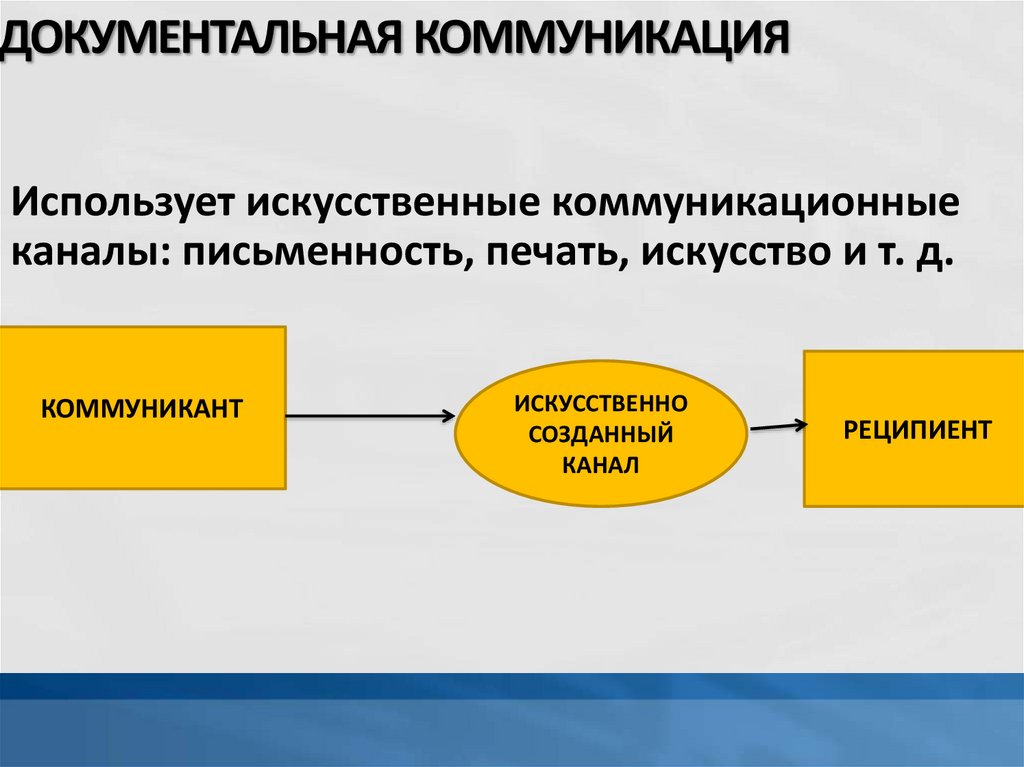 ДОКУМЕНТАЛЬНАЯ КОММУНИКАЦИЯ

Использует искусственные коммуникационные каналы: письменность, печать, искусство и т. д.

КОММУНИКАНТ

ИСКУССТВЕННО СОЗДАННЫЙ КАНАЛ

РЕЦИПИЕНТ